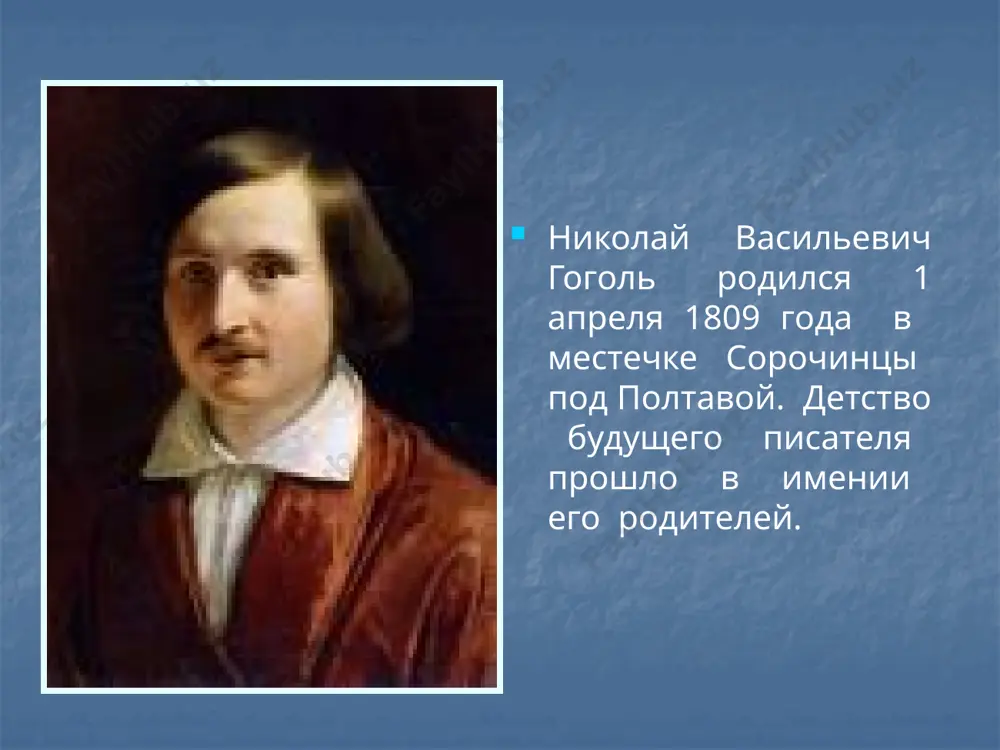 Николай Васильевич Гоголь родился 1 апреля 1809 года в местечке Сорочинцы под Полтавой. Детство будущего писателя прошло в имении его родителей.